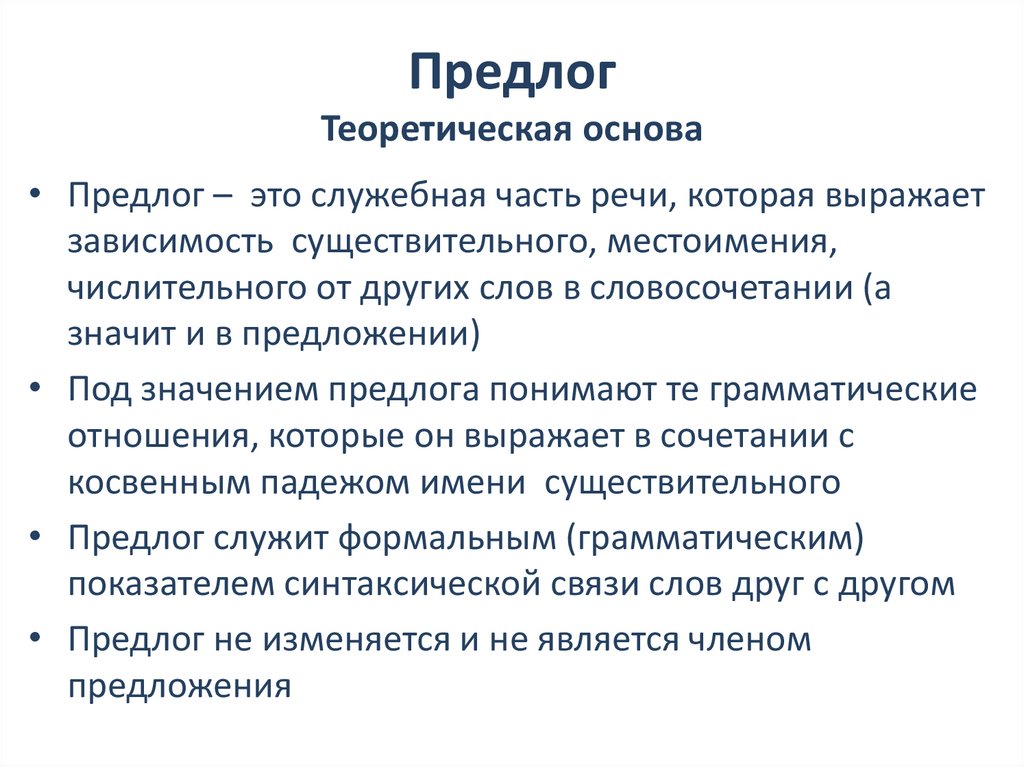 Предлог
Теоретическая основа

• Предлог – это служебная часть речи, которая выражает зависимость существительного, местоимения, числительного от других слов в словосочетании (а значит и в предложении)

• Под значением предлога понимают те грамматические отношения, которые он выражает в сочетании с косвенным падежом имени существительного

• Предлог служит формальным (грамматическим) показателем синтаксической связи слов друг с другом

• Предлог не изменяется и не является членом предложения